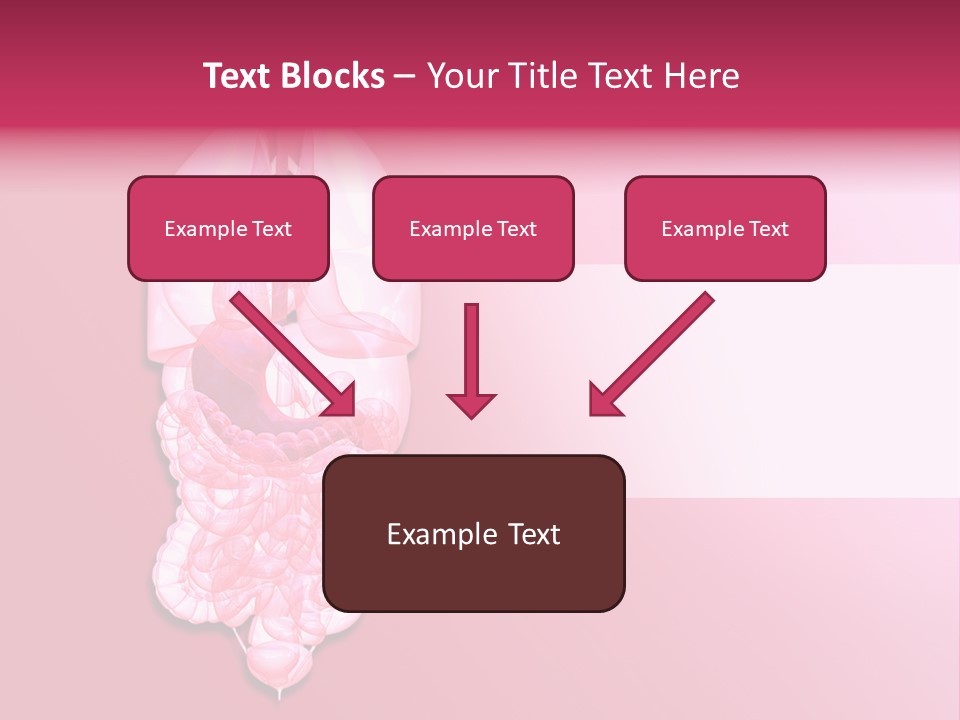 Text Blocks – Your Title Text Here

Example Text

Example Text

Example Text

Example Text